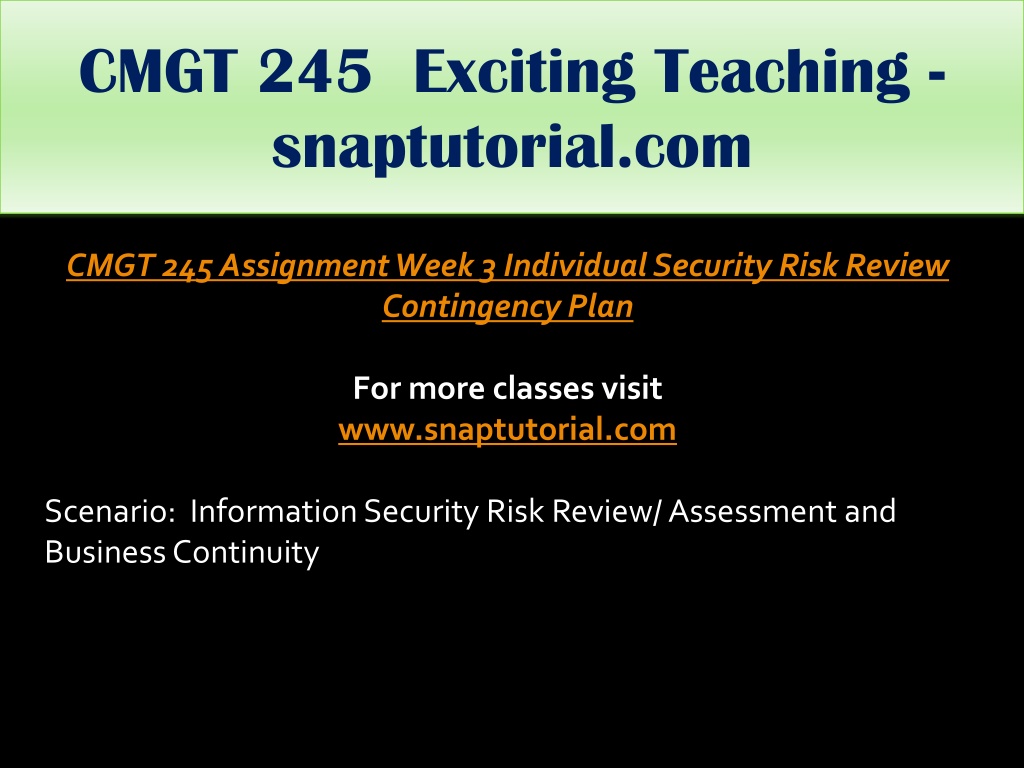 CMGT 245 Exciting Teaching - snaptutorial.com

CMGT 245 Assignment Week 3 Individual Security Risk Review Contingency Plan

For more classes visit
www.snaptutorial.com

Scenario: Information Security Risk Review/ Assessment and Business Continuity